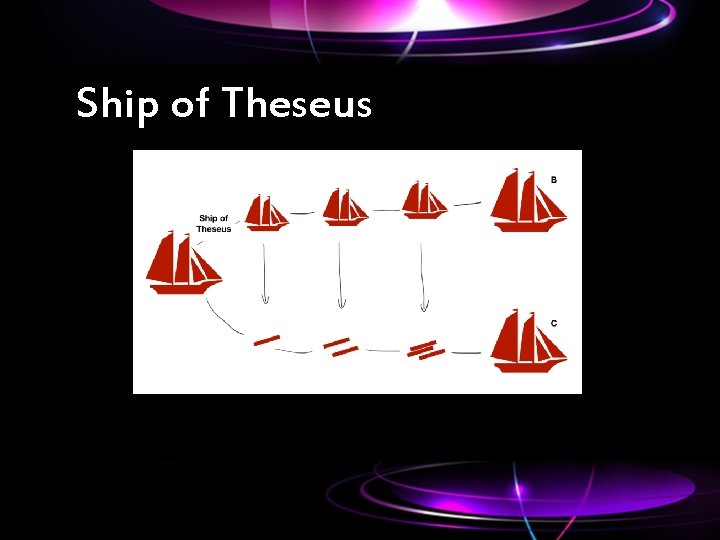 Ship of Theseus

Ship of Theseus

B

C